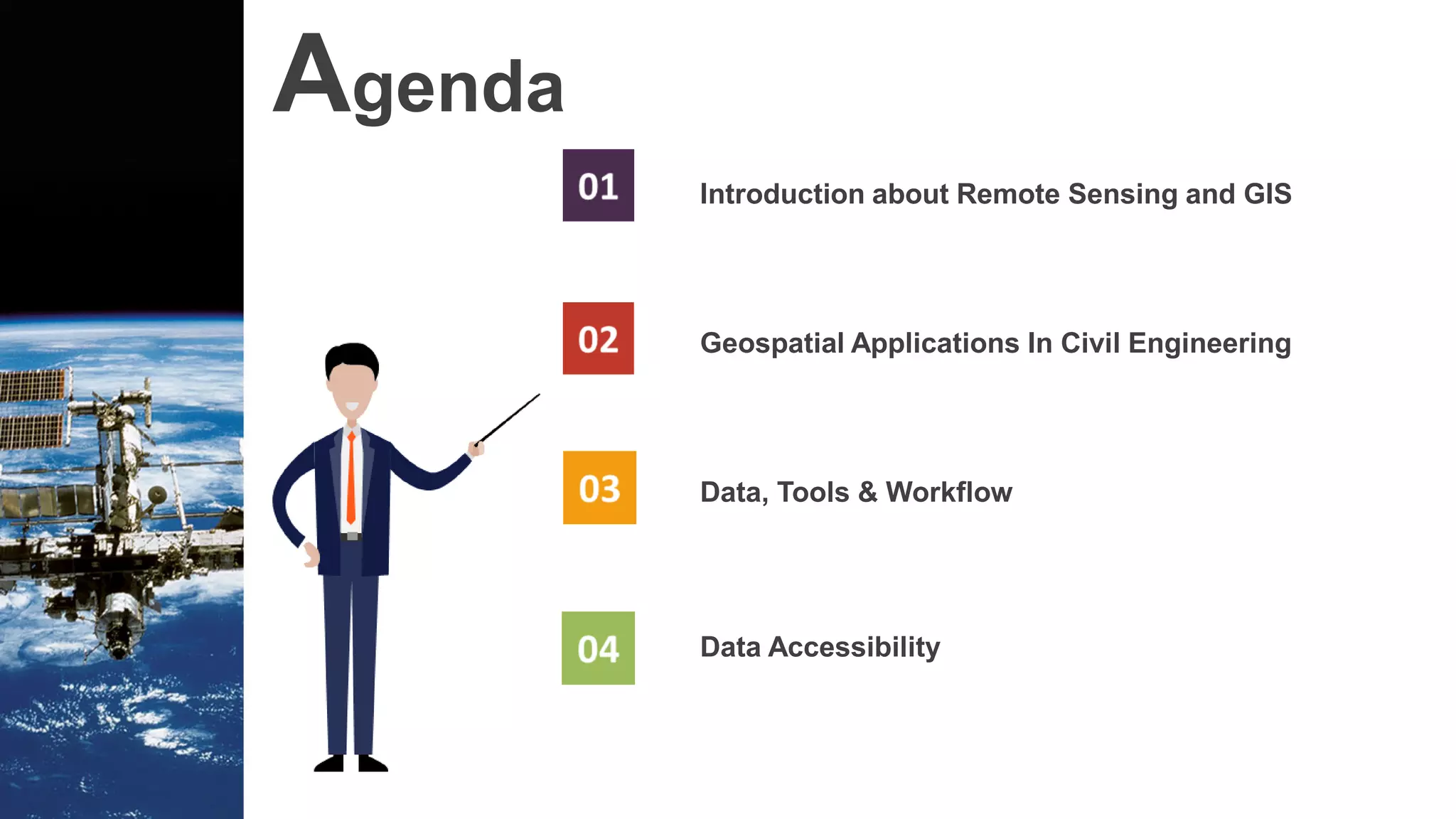 Agenda

01 Introduction about Remote Sensing and GIS

02 Geospatial Applications In Civil Engineering

03 Data, Tools & Workflow

04 Data Accessibility